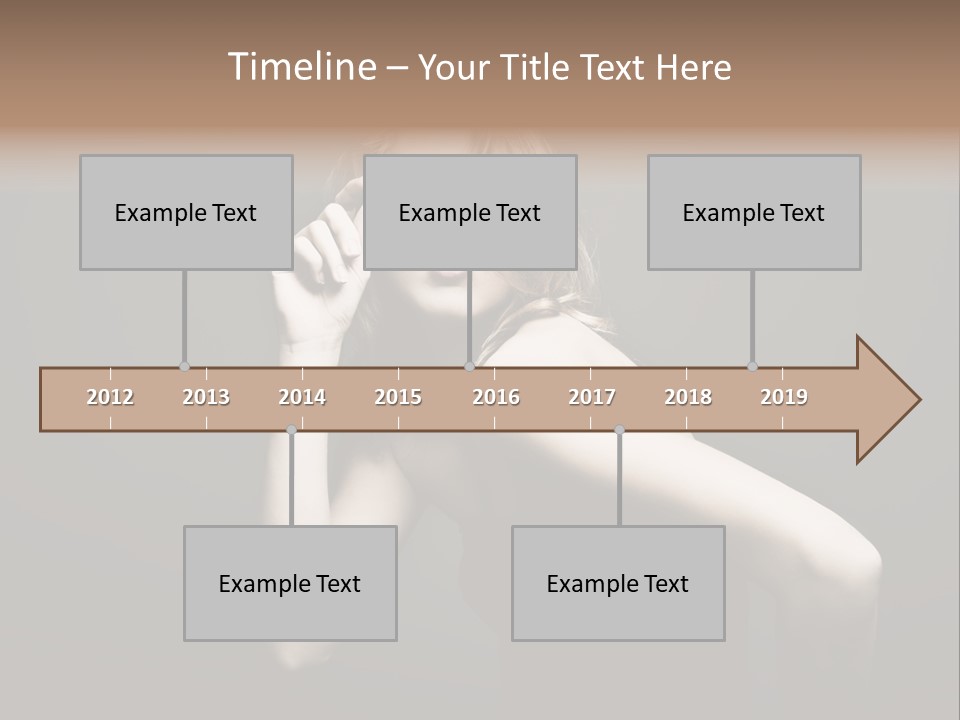 Timeline – Your Title Text Here

Example Text

Example Text

Example Text

2012 2013 2014 2015 2016 2017 2018 2019

Example Text

Example Text